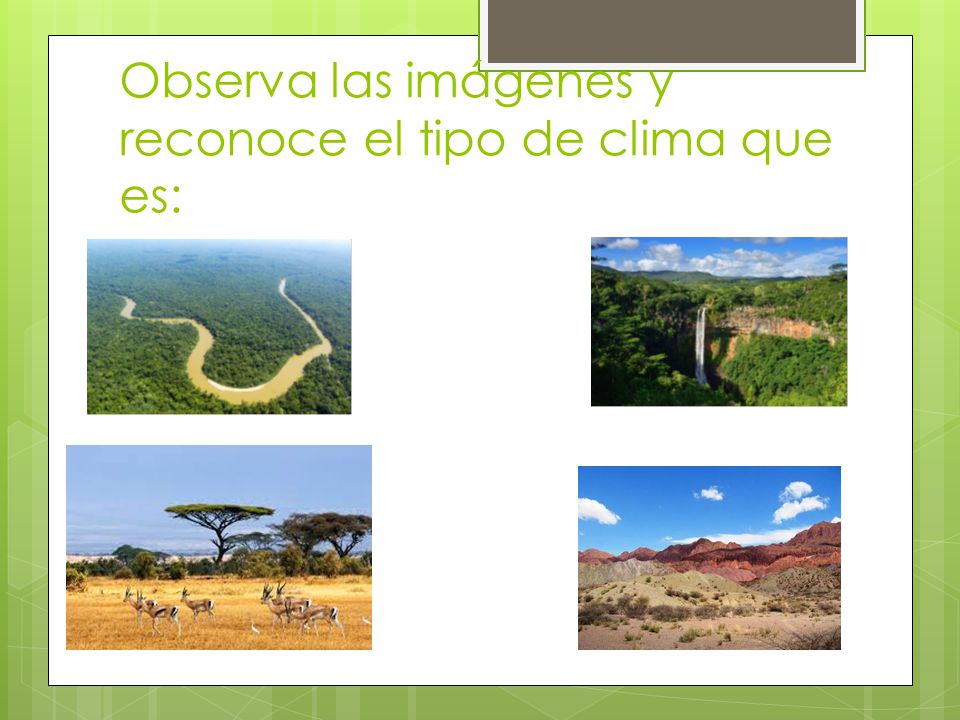 Observa las imágenes y reconoce el tipo de clima que es: